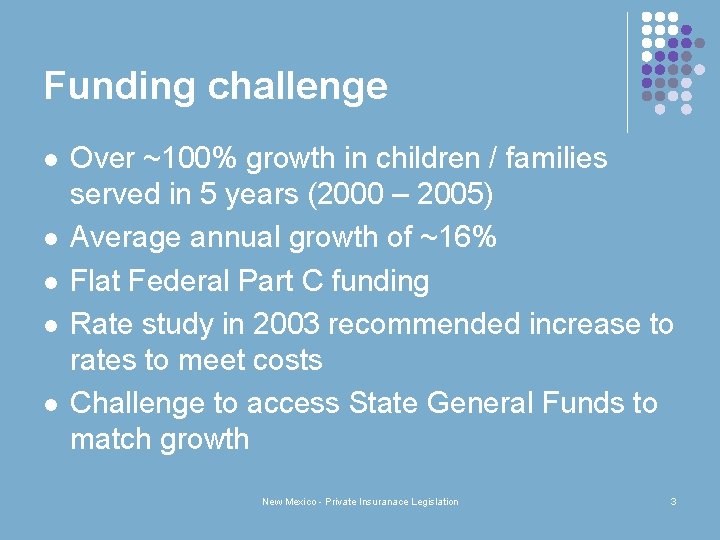 Funding challenge

- Over ~100% growth in children / families served in 5 years (2000 – 2005)
- Average annual growth of ~16%
- Flat Federal Part C funding
- Rate study in 2003 recommended increase to rates to meet costs
- Challenge to access State General Funds to match growth

New Mexico - Private Insuranace Legislation

3